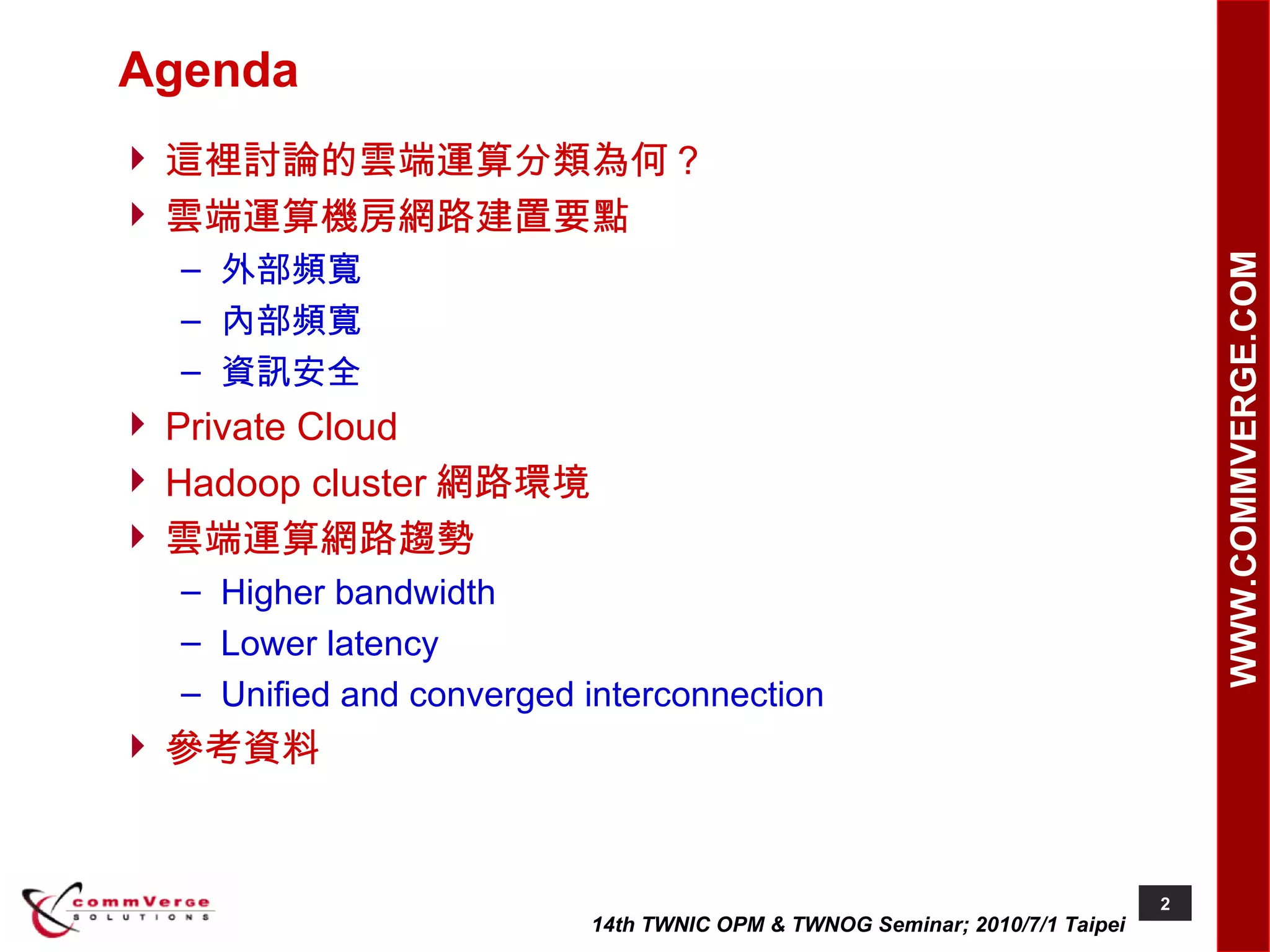 Agenda

這裡討論的雲端運算分類為何？
雲端運算機房網路建置要點
– 外部頻寬
– 內部頻寬
– 資訊安全
Private Cloud
Hadoop cluster 網路環境
雲端運算網路趨勢
– Higher bandwidth
– Lower latency
– Unified and converged interconnection
參考資料

WWW.COMMVERGE.COM

commVerge SOLUTIONS

14th TWNIC OPM & TWNOG Seminar; 2010/7/1 Taipei

2